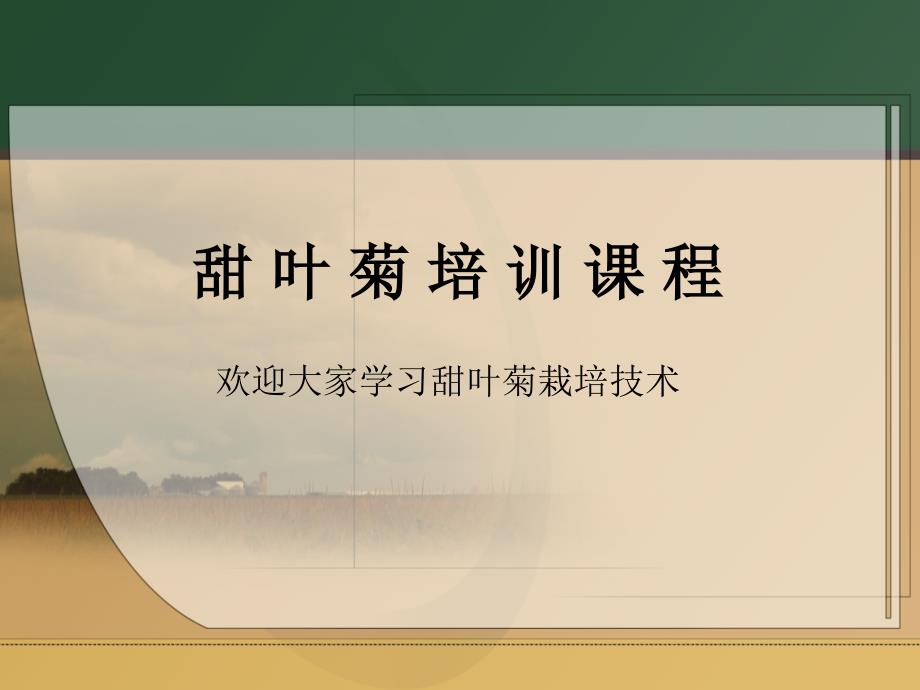 甜叶菊培训课程

欢迎大家学习甜叶菊栽培技术